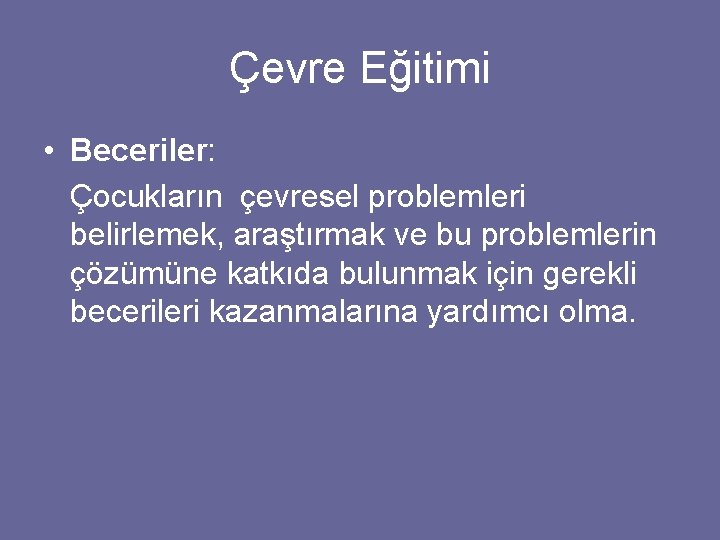 Çevre Eğitimi

• Beceriler:

Çocukların çevresel problemleri belirlemek, araştırmak ve bu problemlerin çözümüne katkıda bulunmak için gerekli becerileri kazanmalarına yardımcı olma.